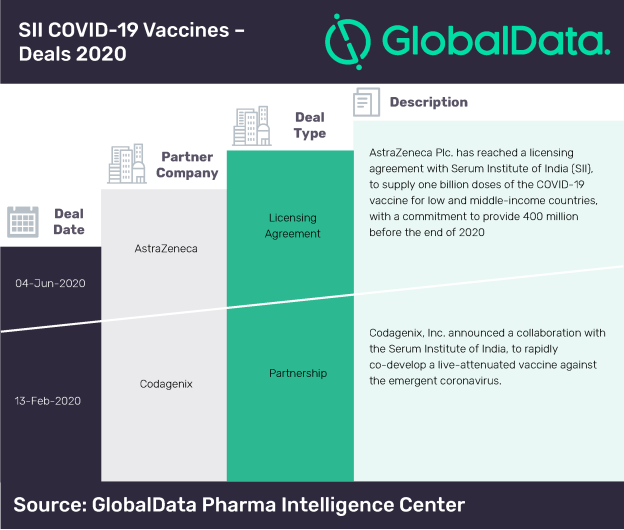 SII COVID-19 Vaccines – Deals 2020

GlobalData.

| Deal Date | Partner Company | Deal Type | Description |
|---|---|---|---|
| 04-Jun-2020 | AstraZeneca | Licensing Agreement | AstraZeneca Plc. has reached a licensing agreement with Serum Institute of India (SII), to supply one billion doses of the COVID-19 vaccine for low and middle-income countries, with a commitment to provide 400 million before the end of 2020 |
| 13-Feb-2020 | Codagenix | Partnership | Codagenix, Inc. announced a collaboration with the Serum Institute of India, to rapidly co-develop a live-attenuated vaccine against the emergent coronavirus. |

Source: GlobalData Pharma Intelligence Center